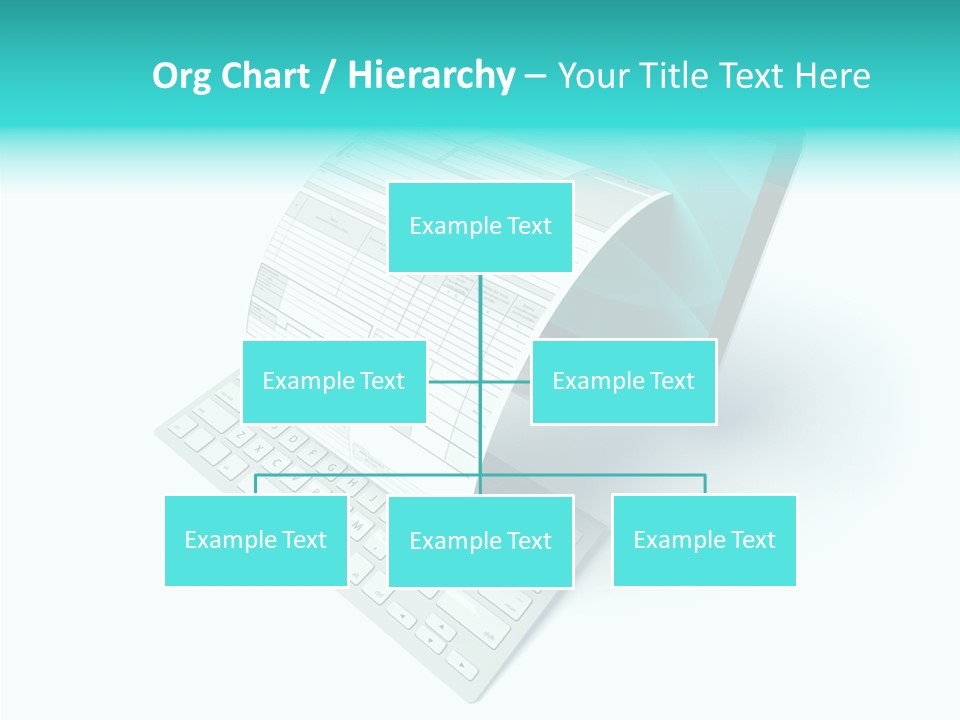 Org Chart / Hierarchy – Your Title Text Here

Example Text

Example Text

Example Text

Example Text

Example Text

Example Text